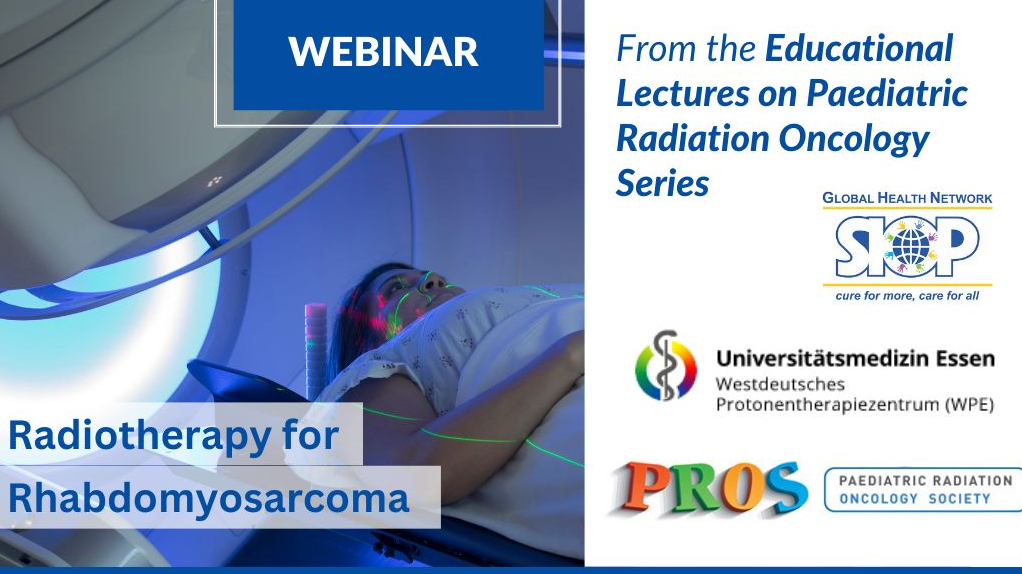 WEBINAR

Radiotherapy for Rhabdomyosarcoma

From the Educational Lectures on Paediatric Radiation Oncology Series

GLOBAL HEALTH NETWORK
SIOP
cure for more, care for all

Universitätsmedizin Essen
Westdeutsches Protonentherapiezentrum (WPE)

PROS
PAEDIATRIC RADIATION ONCOLOGY SOCIETY